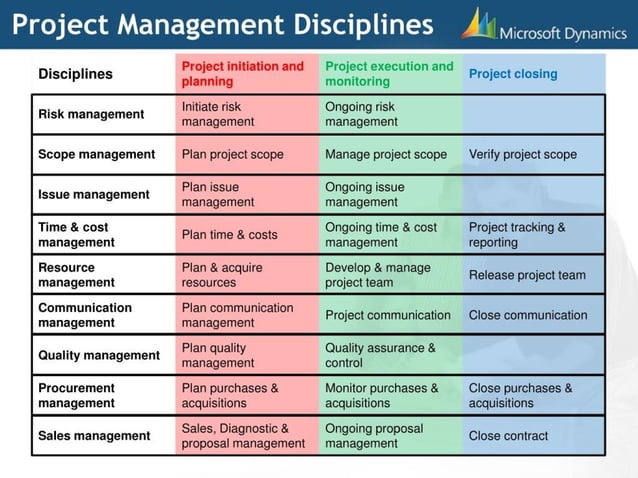 Project Management Disciplines

Microsoft Dynamics

| Disciplines | Project initiation and planning | Project execution and monitoring | Project closing |
|---|---|---|---|
| Risk management | Initiate risk management | Ongoing risk management | |
| Scope management | Plan project scope | Manage project scope | Verify project scope |
| Issue management | Plan issue management | Ongoing issue management | |
| Time & cost management | Plan time & costs | Ongoing time & cost management | Project tracking & reporting |
| Resource management | Plan & acquire resources | Develop & manage project team | Release project team |
| Communication management | Plan communication management | Project communication | Close communication |
| Quality management | Plan quality management | Quality assurance & control | |
| Procurement management | Plan purchases & acquisitions | Monitor purchases & acquisitions | Close purchases & acquisitions |
| Sales management | Sales, Diagnostic & proposal management | Ongoing proposal management | Close contract |